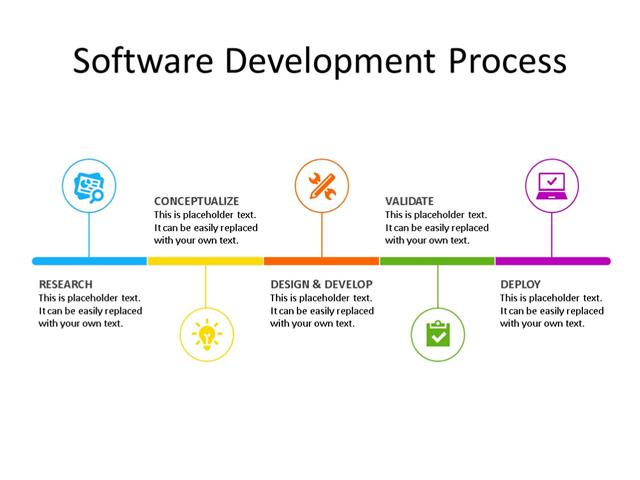 Software Development Process

RESEARCH
This is placeholder text. It can be easily replaced with your own text.

CONCEPTUALIZE
This is placeholder text. It can be easily replaced with your own text.

DESIGN & DEVELOP
This is placeholder text. It can be easily replaced with your own text.

VALIDATE
This is placeholder text. It can be easily replaced with your own text.

DEPLOY
This is placeholder text. It can be easily replaced with your own text.